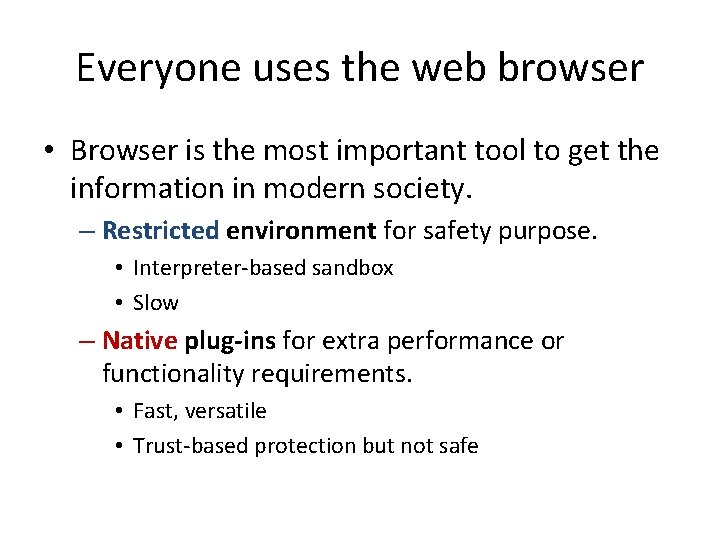 Everyone uses the web browser

• Browser is the most important tool to get the information in modern society.

– Restricted environment for safety purpose.

• Interpreter-based sandbox

• Slow

– Native plug-ins for extra performance or functionality requirements.

• Fast, versatile

• Trust-based protection but not safe